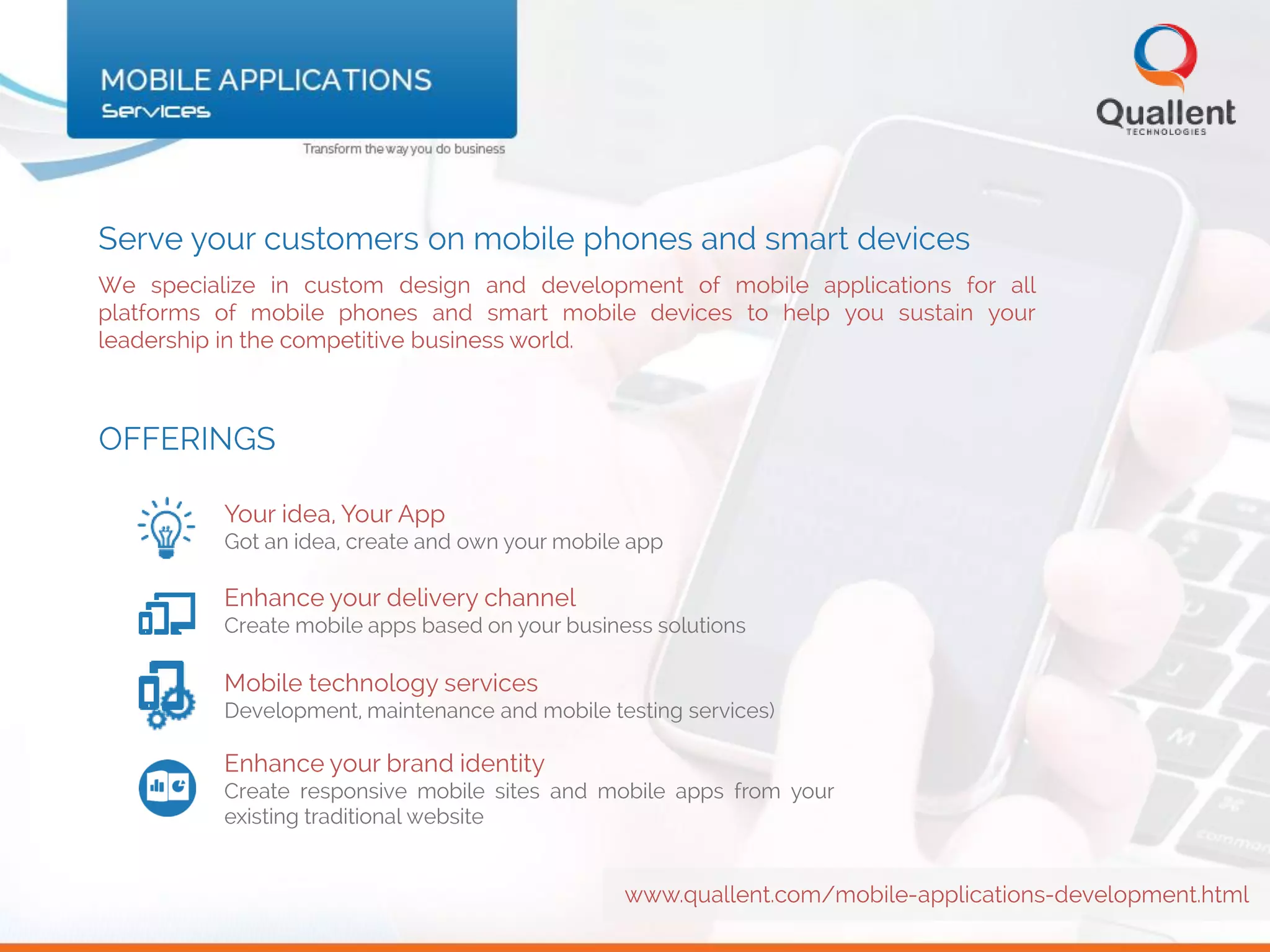 MOBILE APPLICATIONS
Services

Transform the way you do business

Quallent
TECHNOLOGIES

Serve your customers on mobile phones and smart devices

We specialize in custom design and development of mobile applications for all platforms of mobile phones and smart mobile devices to help you sustain your leadership in the competitive business world.

OFFERINGS

Your idea, Your App
Got an idea, create and own your mobile app

Enhance your delivery channel
Create mobile apps based on your business solutions

Mobile technology services
Development, maintenance and mobile testing services)

Enhance your brand identity
Create responsive mobile sites and mobile apps from your existing traditional website

www.quallent.com/mobile-applications-development.html